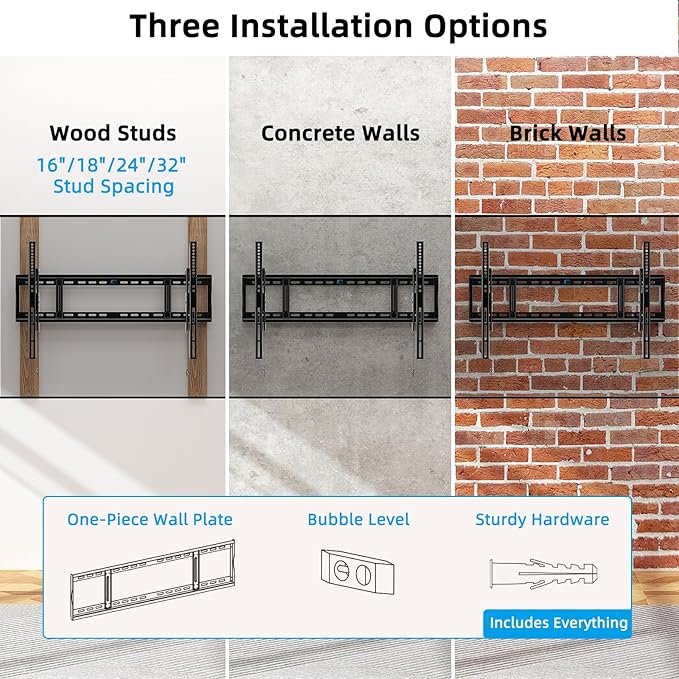 Three Installation Options

Wood Studs
16"/18"/24"/32"
Stud Spacing

Concrete Walls

Brick Walls

One-Piece Wall Plate

Bubble Level

Sturdy Hardware

Includes Everything